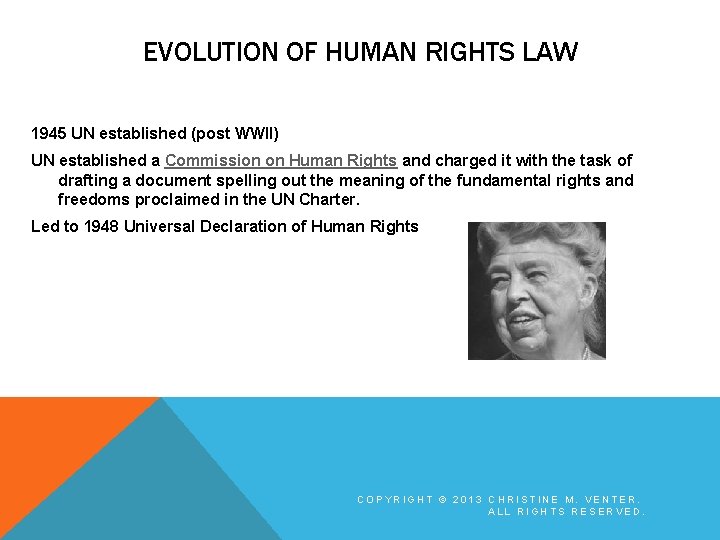 EVOLUTION OF HUMAN RIGHTS LAW

1945 UN established (post WWII)

UN established a Commission on Human Rights and charged it with the task of drafting a document spelling out the meaning of the fundamental rights and freedoms proclaimed in the UN Charter.

Led to 1948 Universal Declaration of Human Rights

COPYRIGHT © 2013 CHRISTINE M. VENTER. ALL RIGHTS RESERVED.